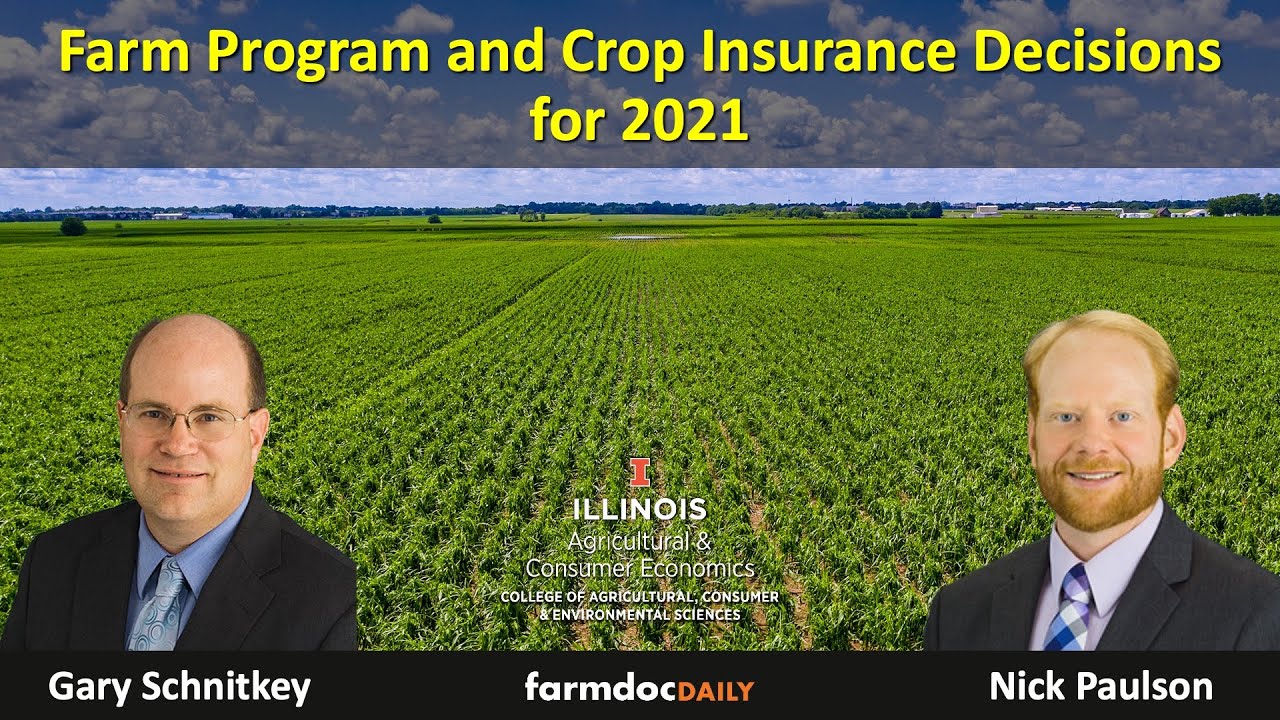 Farm Program and Crop Insurance Decisions for 2021

I
ILLINOIS
Agricultural &
Consumer Economics
COLLEGE OF AGRICULTURAL, CONSUMER & ENVIRONMENTAL SCIENCES

Gary Schnitkey

farmdocDAILY

Nick Paulson